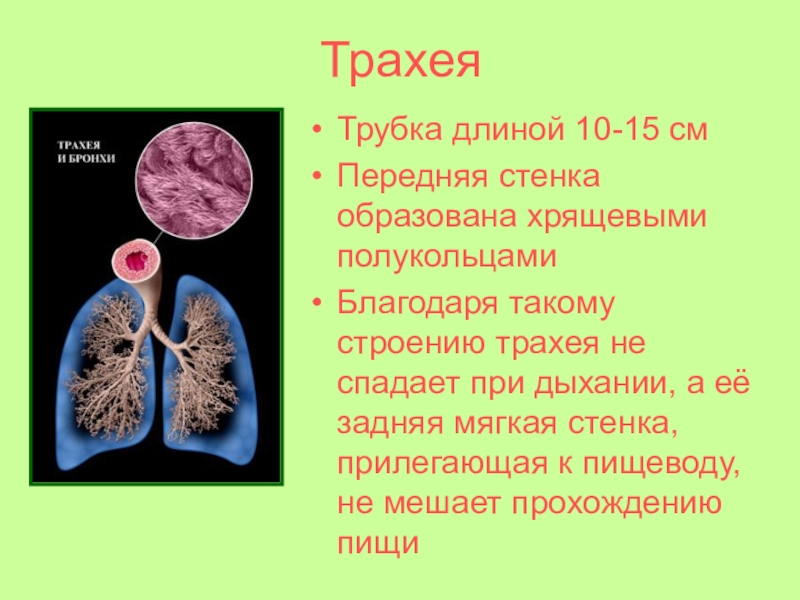 Трахея

ТРАХЕЯ И БРОНХИ

• Трубка длиной 10-15 см
• Передняя стенка образована хрящевыми полукольцами
• Благодаря такому строению трахея не спадает при дыхании, а её задняя мягкая стенка, прилегающая к пищеводу, не мешает прохождению пищи